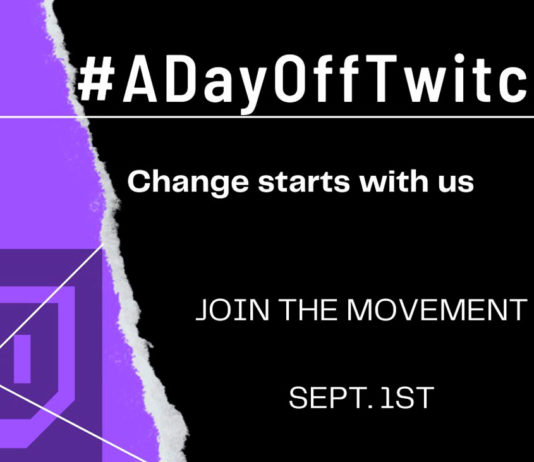 #ADayOffTwitc

Change starts with us

JOIN THE MOVEMENT

SEPT. 1ST